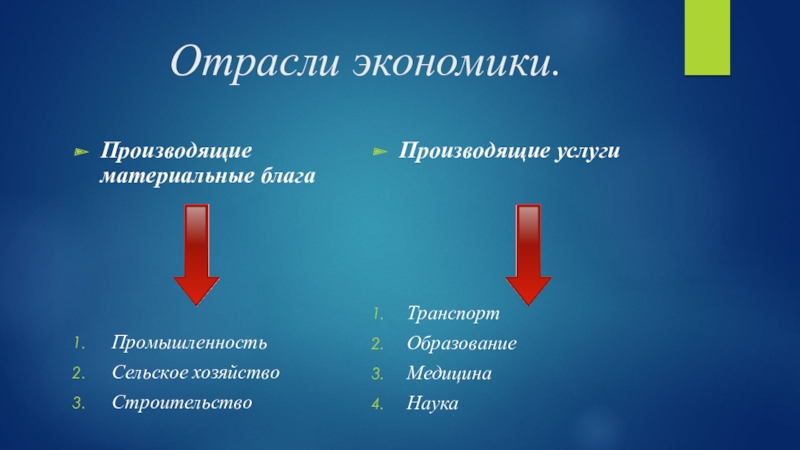 Отрасли экономики.

Производящие материальные блага

1. Промышленность
2. Сельское хозяйство
3. Строительство

Производящие услуги

1. Транспорт
2. Образование
3. Медицина
4. Наука